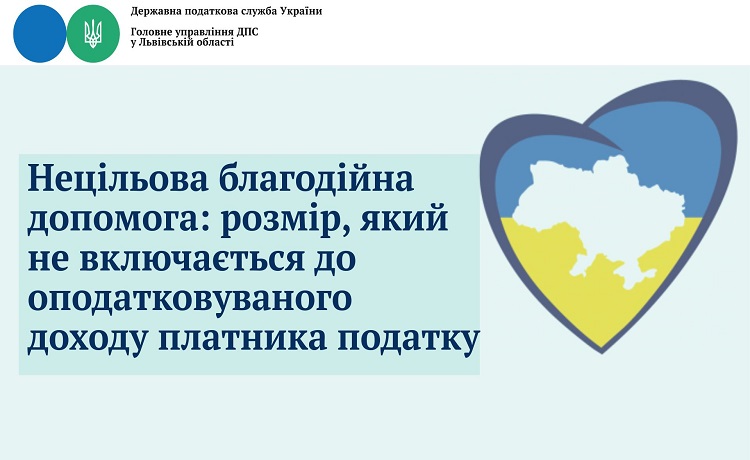 Державна податкова служба України

Головне управління ДПС
у Львівській області

Нецільова благодійна допомога: розмір, який не включається до оподатковуваного доходу платника податку